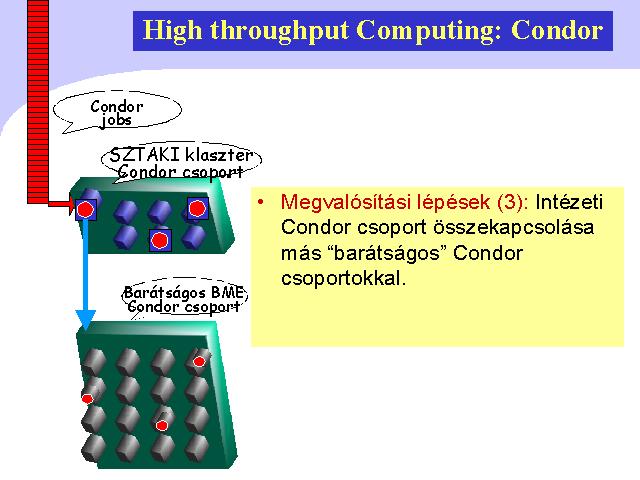 High throughput Computing: Condor

Condor jobs

SZTAKI klaszter Condor csoport

Barátságos BME Condor csoport

• Megvalósítási lépések (3): Intézeti Condor csoport összekapcsolása más “barátságos” Condor csoportokkal.